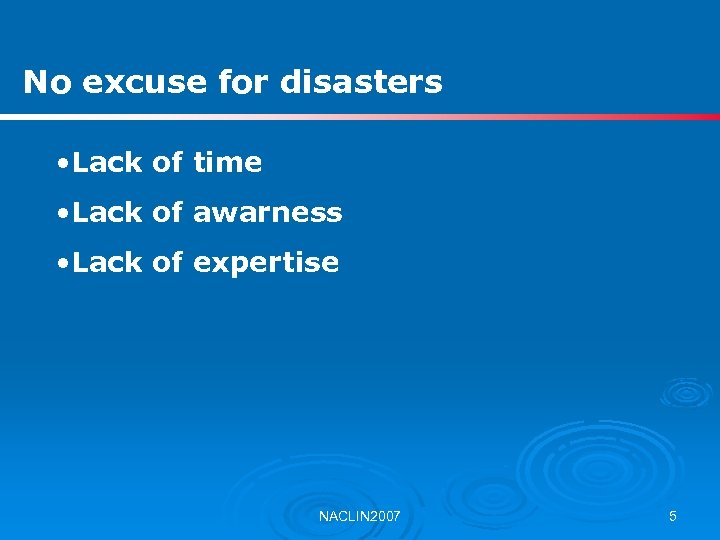 No excuse for disasters

•Lack of time

•Lack of awarness

•Lack of expertise

NACLIN2007

5